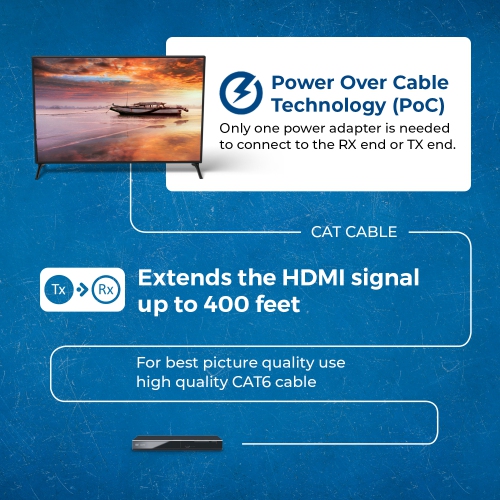 Power Over Cable Technology (PoC)

Only one power adapter is needed to connect to the RX end or TX end.

CAT CABLE

Tx Rx

Extends the HDMI signal up to 400 feet

For best picture quality use high quality CAT6 cable